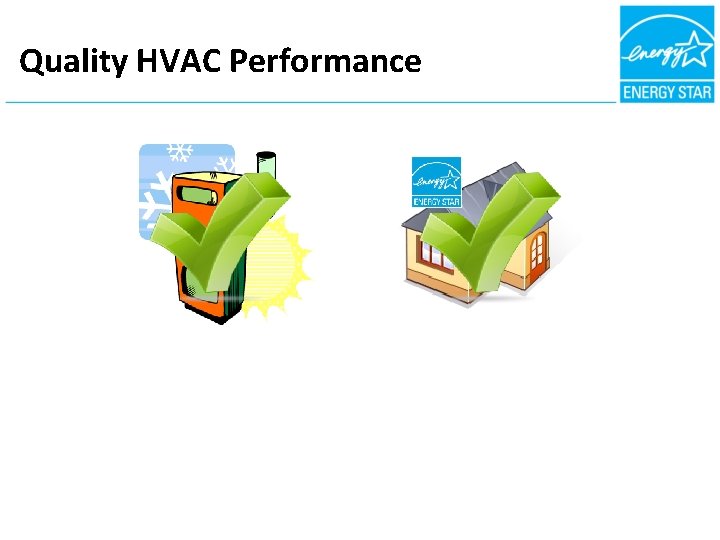 Quality HVAC Performance

energy
ENERGY STAR

energy
ENERGY STAR